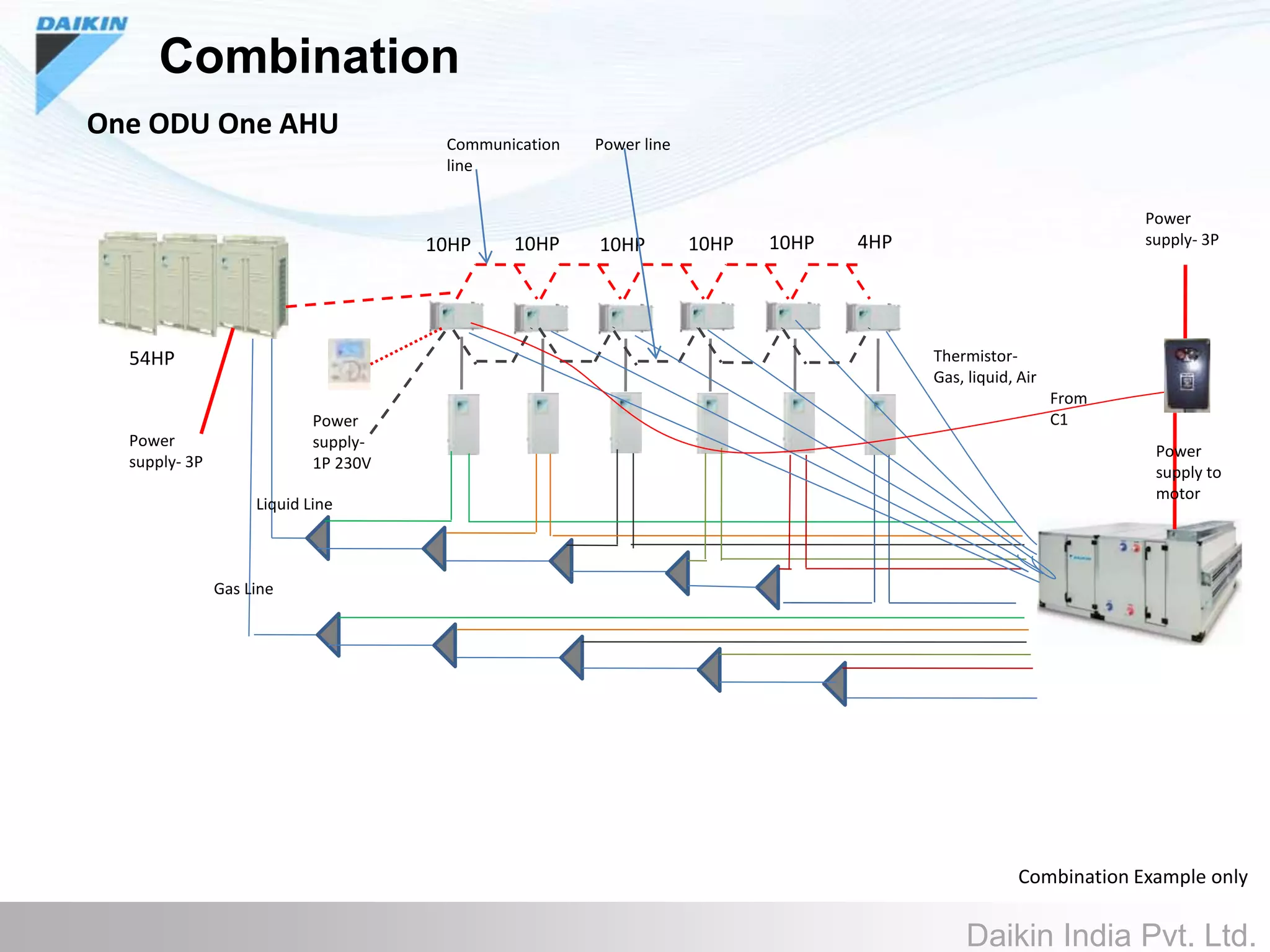 DAIKIN

Combination

One ODU One AHU

Communication line

Power line

Power supply- 3P

10HP

10HP

10HP

10HP

10HP

4HP

54HP

Thermistor-
Gas, liquid, Air

From C1

Power supply- 3P

Power supply- 1P 230V

Power supply to motor

Liquid Line

Gas Line

Combination Example only

Daikin India Pvt. Ltd.